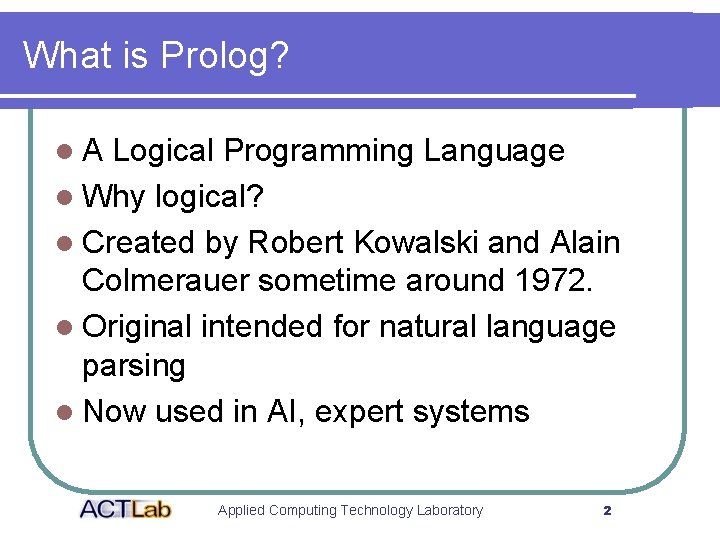 What is Prolog?

- A Logical Programming Language
- Why logical?
- Created by Robert Kowalski and Alain Colmerauer sometime around 1972.
- Original intended for natural language parsing
- Now used in AI, expert systems

ACTLab

Applied Computing Technology Laboratory

2